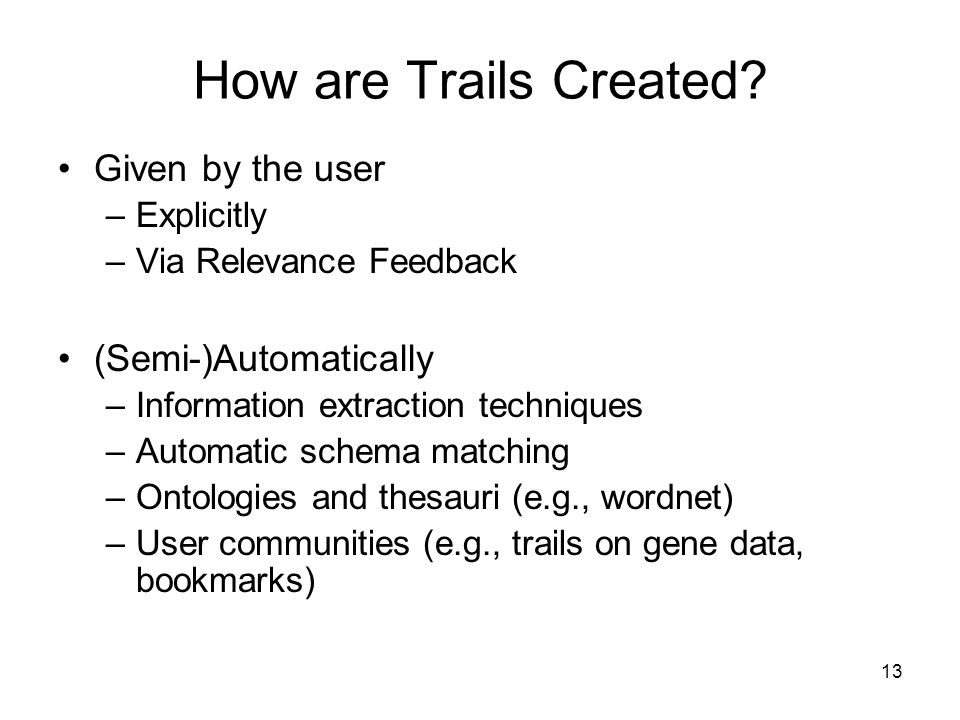 How are Trails Created?

• Given by the user
  – Explicitly
  – Via Relevance Feedback

• (Semi-)Automatically
  – Information extraction techniques
  – Automatic schema matching
  – Ontologies and thesauri (e.g., wordnet)
  – User communities (e.g., trails on gene data, bookmarks)

13